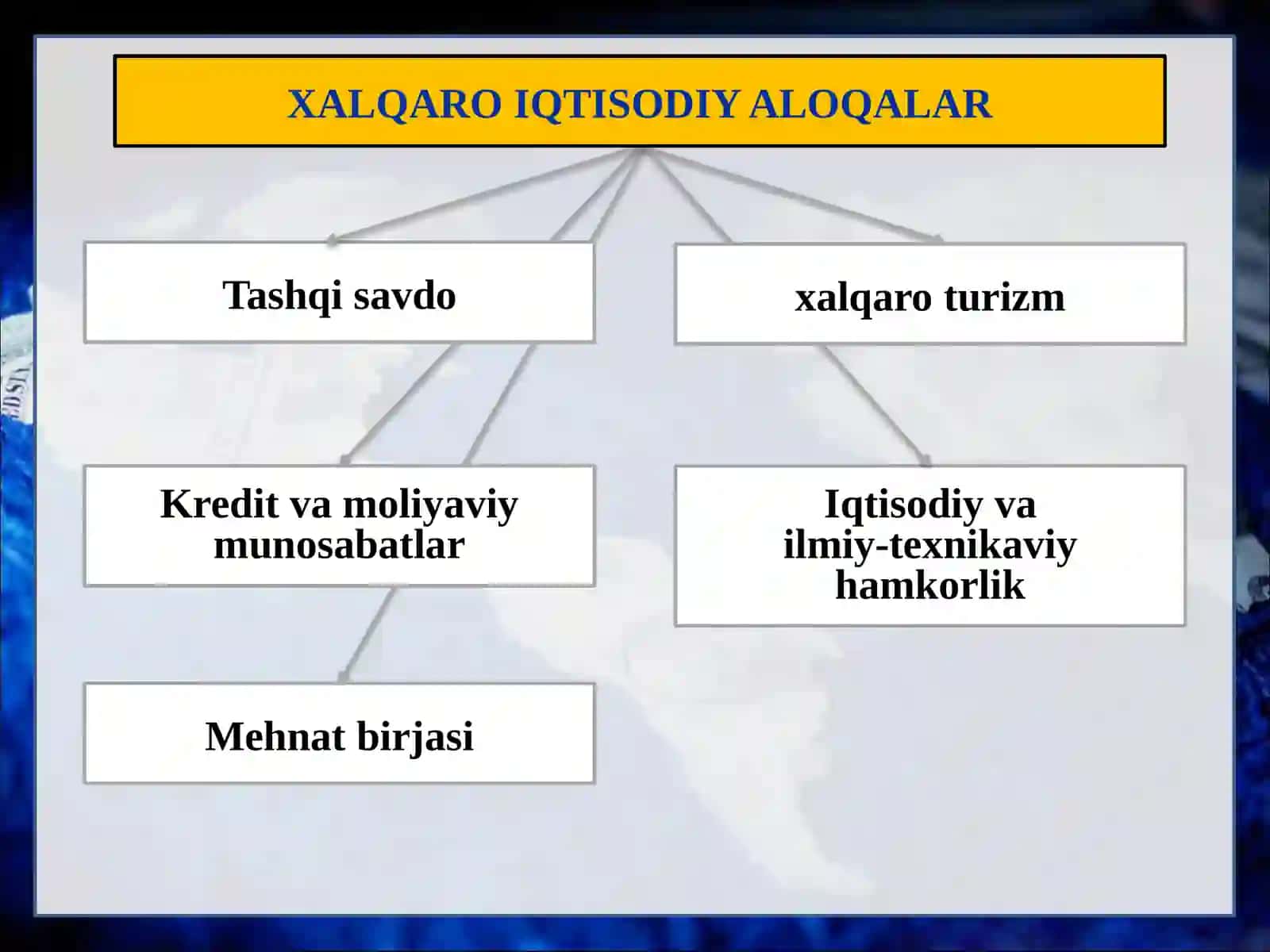 XALQARO IQTISODIY ALOQALAR

Tashqi savdo

xalqaro turizm

Kredit va moliyaviy munosabatlar

Iqtisodiy va ilmiy-texnikaviy hamkorlik

Mehnat birjasi